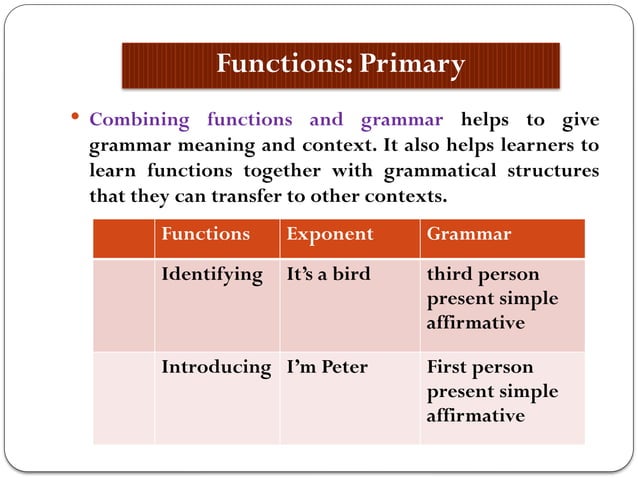 Functions: Primary

• Combining functions and grammar helps to give grammar meaning and context. It also helps learners to learn functions together with grammatical structures that they can transfer to other contexts.

| | Functions | Exponent | Grammar |
|---|---|---|---|
| | Identifying | It's a bird | third person present simple affirmative |
| | Introducing | I'm Peter | First person present simple affirmative |